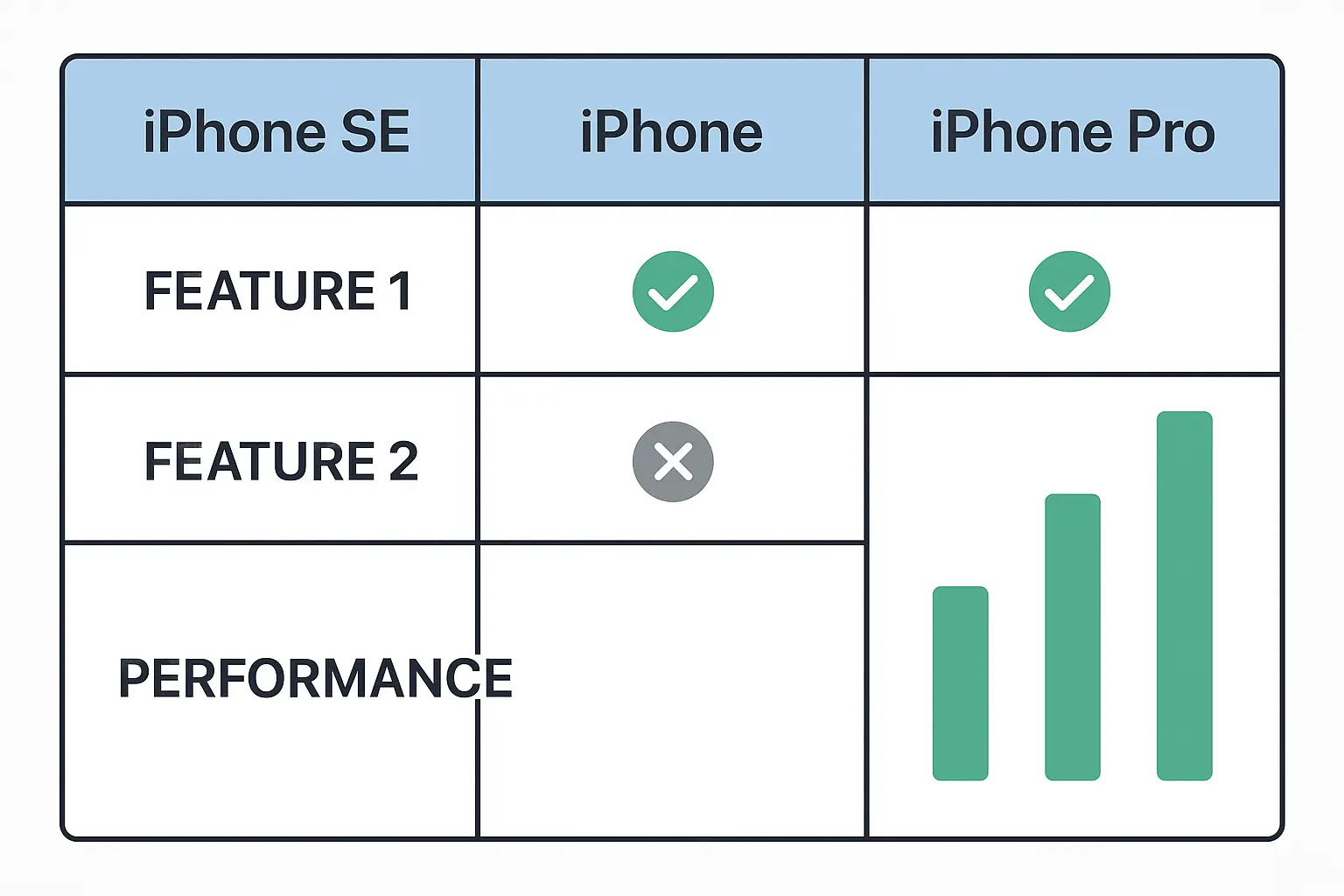 | iPhone SE | iPhone | iPhone Pro |
|---|---|---|
| FEATURE 1 | | |
| FEATURE 2 | | |
| PERFORMANCE | | |